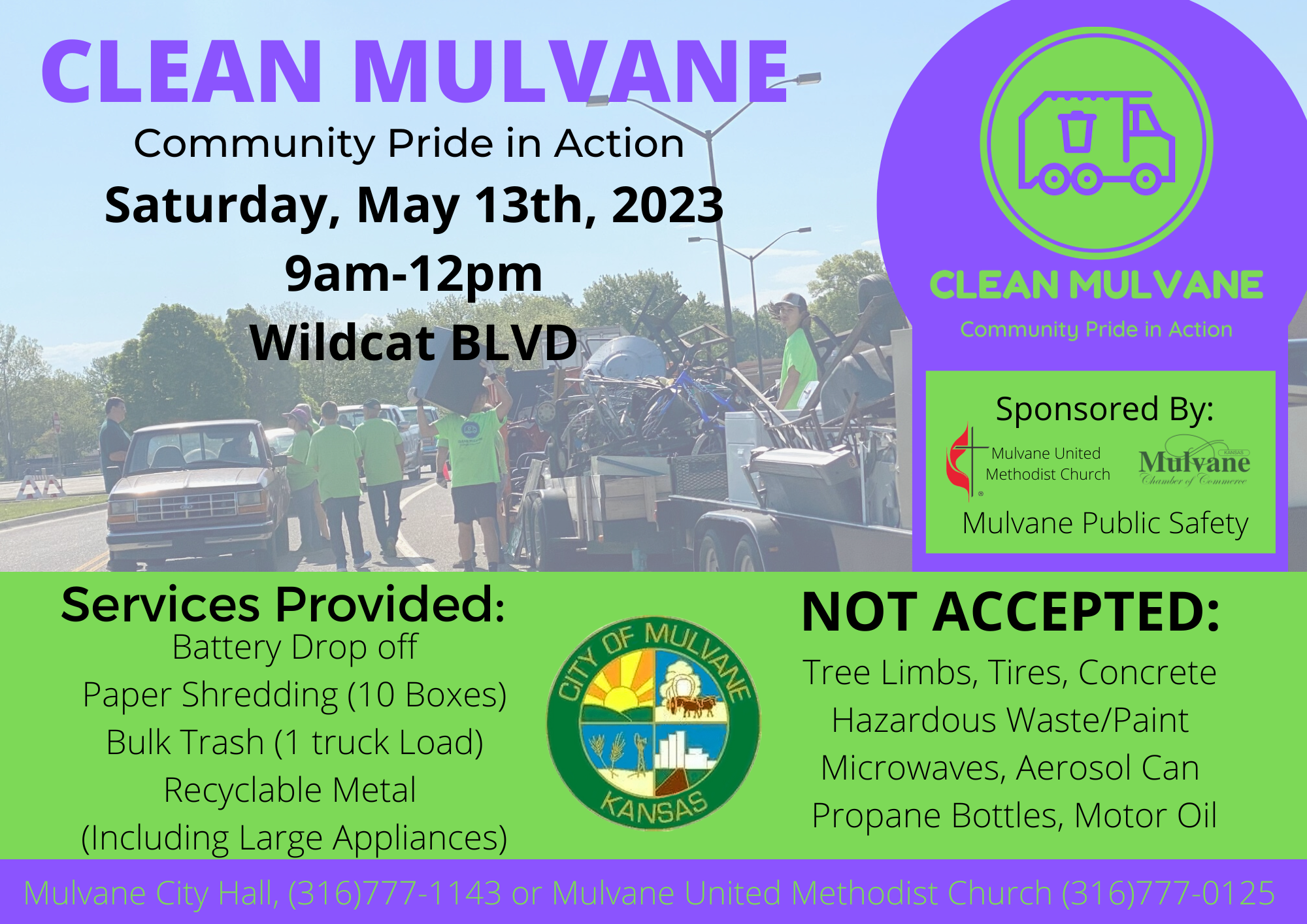 CLEAN MULVANE
Community Pride in Action
Saturday, May 13th, 2023
9am-12pm
Wildcat BLVD

CLEAN MULVANE
Community Pride in Action

Sponsored By:
Mulvane United Methodist Church
KANSAS Mulvane Chamber of Commerce
Mulvane Public Safety

Services Provided:
Battery Drop off
Paper Shredding (10 Boxes)
Bulk Trash (1 truck Load)
Recyclable Metal
(Including Large Appliances)

CITY OF MULVANE KANSAS

NOT ACCEPTED:
Tree Limbs, Tires, Concrete
Hazardous Waste/Paint
Microwaves, Aerosol Can
Propane Bottles, Motor Oil

Mulvane City Hall, (316)777-1143 or Mulvane United Methodist Church (316)777-0125